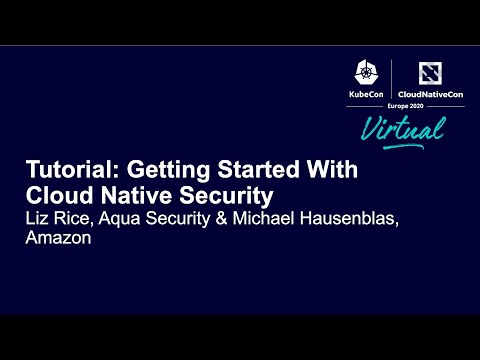 KubeCon | CloudNativeCon
Europe 2020
Virtual

Tutorial: Getting Started With Cloud Native Security
Liz Rice, Aqua Security & Michael Hausenblas, Amazon